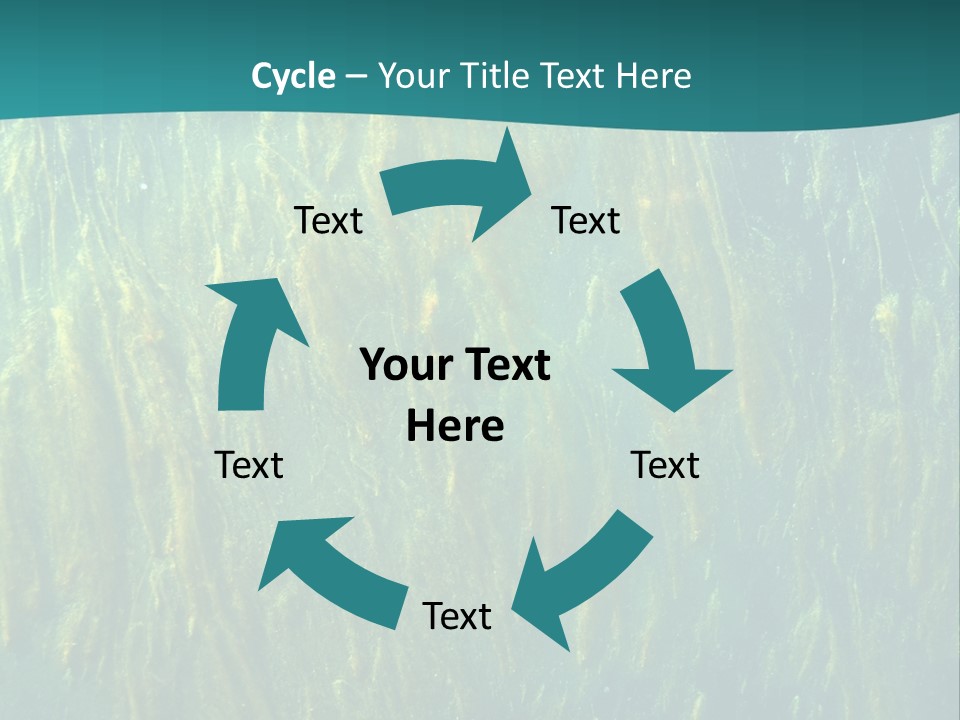 Cycle – Your Title Text Here

Text

Text

Your Text Here

Text

Text

Text